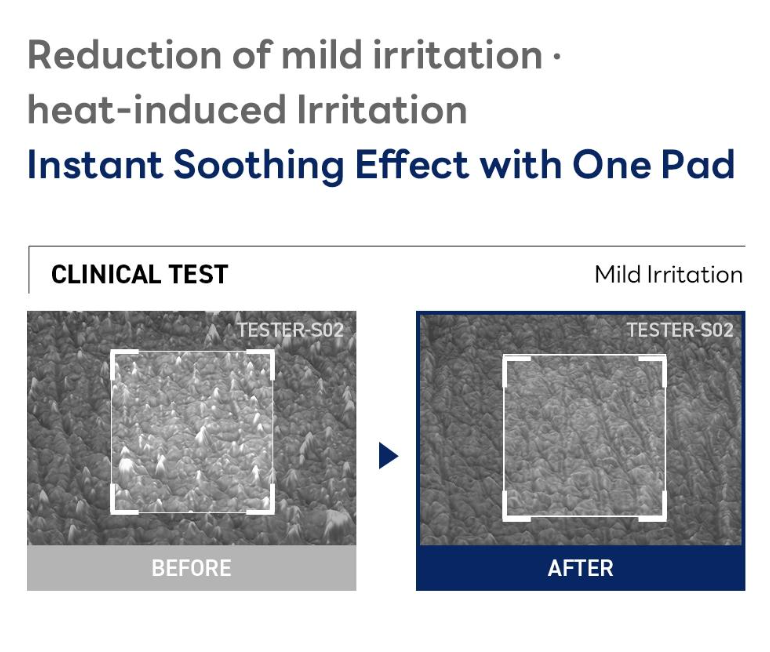 Reduction of mild irritation · heat-induced Irritation
Instant Soothing Effect with One Pad

CLINICAL TEST

Mild Irritation

TESTER-S02

BEFORE

TESTER-S02

AFTER